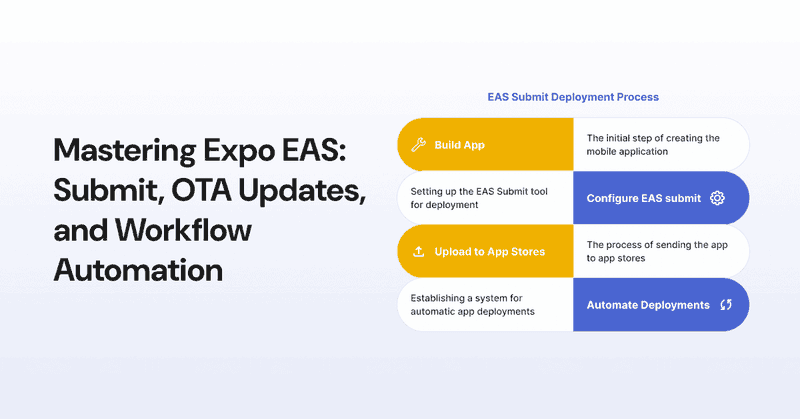 Mastering Expo EAS: Submit, OTA Updates, and Workflow Automation

EAS Submit Deployment Process

Build App

The initial step of creating the mobile application

Setting up the EAS Submit tool for deployment

Configure EAS submit

Upload to App Stores

The process of sending the app to app stores

Establishing a system for automatic app deployments

Automate Deployments